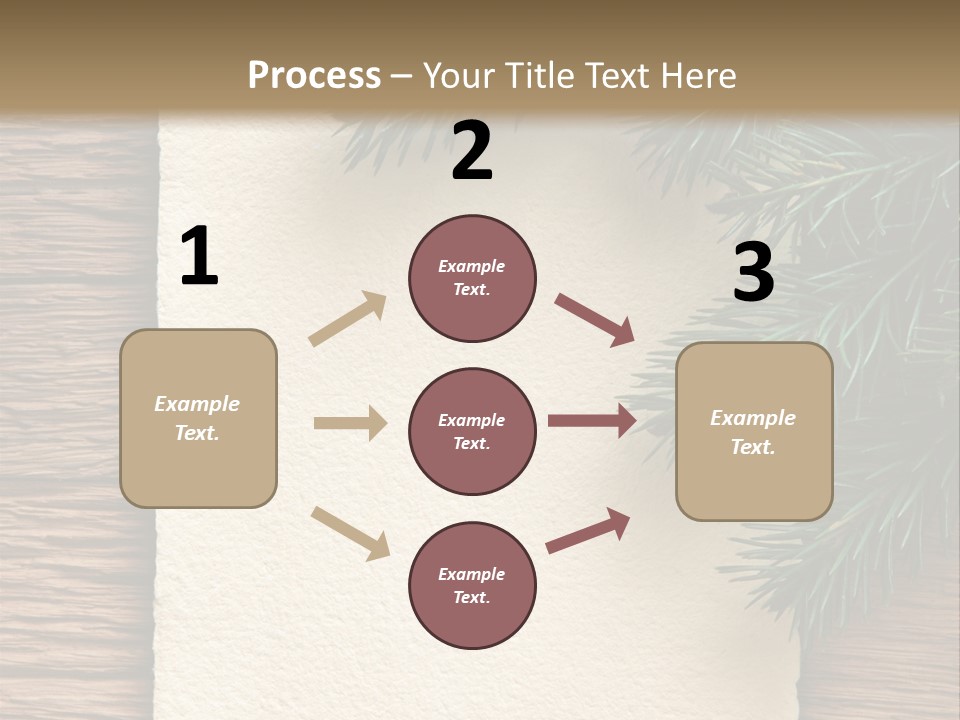 Process – Your Title Text Here

1

Example Text.

2

Example Text.

Example Text.

Example Text.

3

Example Text.